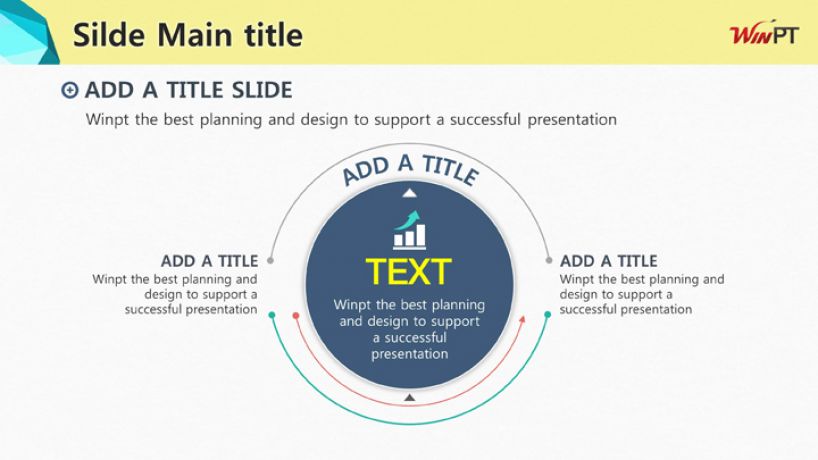 Silde Main title

WinPT

ADD A TITLE SLIDE

Winpt the best planning and design to support a successful presentation

ADD A TITLE

ADD A TITLE
Winpt the best planning and design to support a successful presentation

TEXT
Winpt the best planning and design to support a successful presentation

ADD A TITLE
Winpt the best planning and design to support a successful presentation